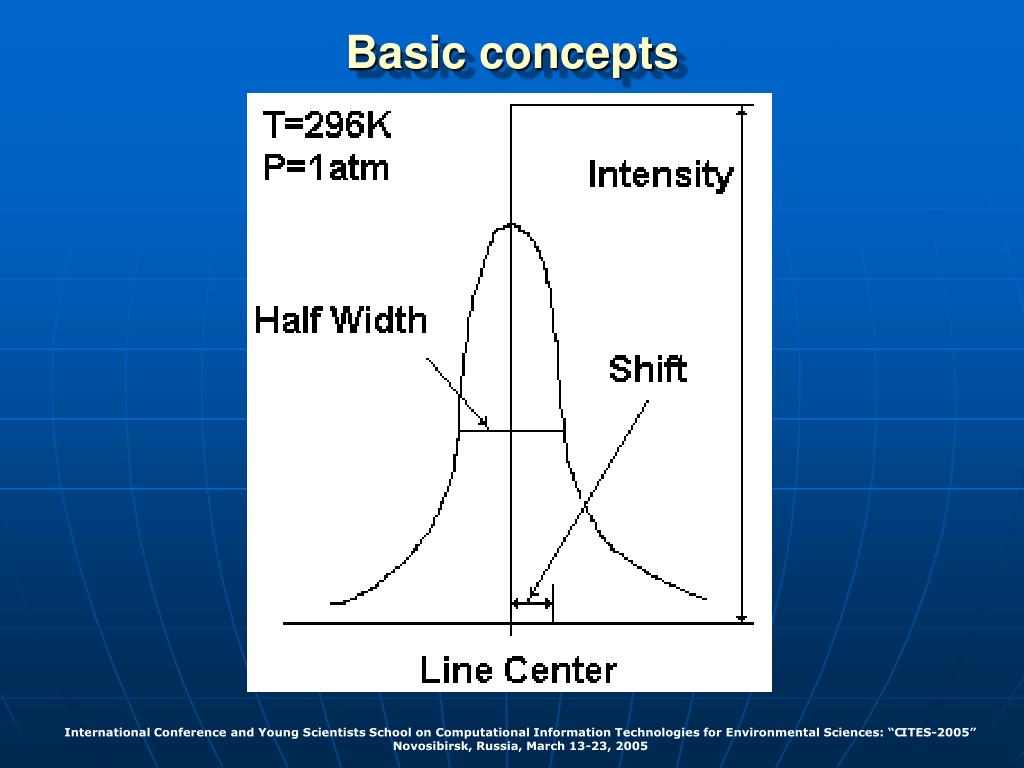 Basic concepts

T=296K
P=1atm

Intensity

Half Width

Shift

Line Center

International Conference and Young Scientists School on Computational Information Technologies for Environmental Sciences: “CITES-2005”
Novosibirsk, Russia, March 13-23, 2005